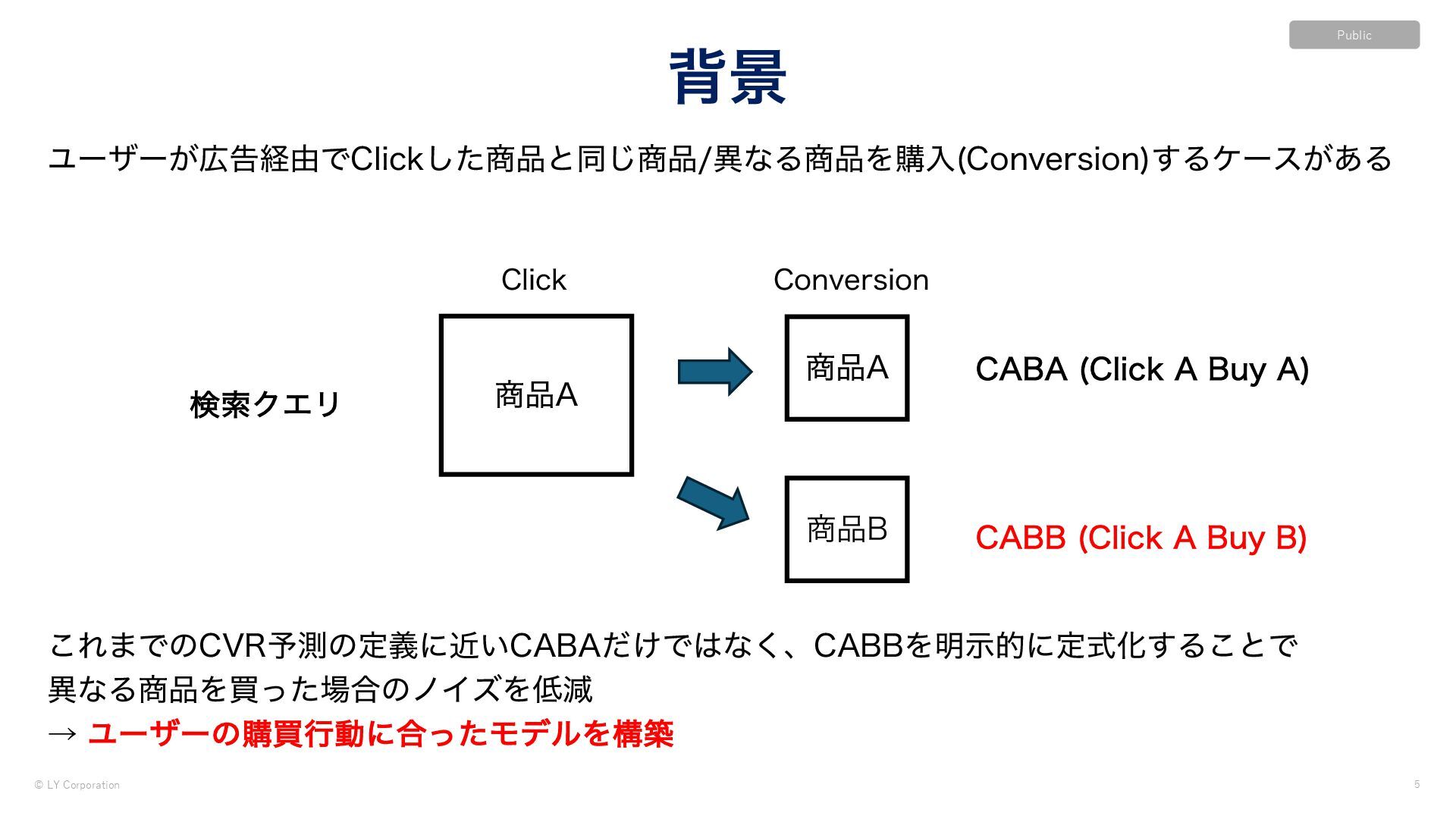 Public

背景

ユーザーが広告経由でClickした商品と同じ商品/異なる商品を購入(Conversion)するケースがある

Click

Conversion

検索クエリ

商品A

商品A

CABA (Click A Buy A)

商品B

CABB (Click A Buy B)

これまでのCVR予測の定義に近いCABAだけではなく、CABBを明示的に定式化することで異なる商品を買った場合のノイズを低減
→ ユーザーの購買行動に合ったモデルを構築

© LY Corporation

5